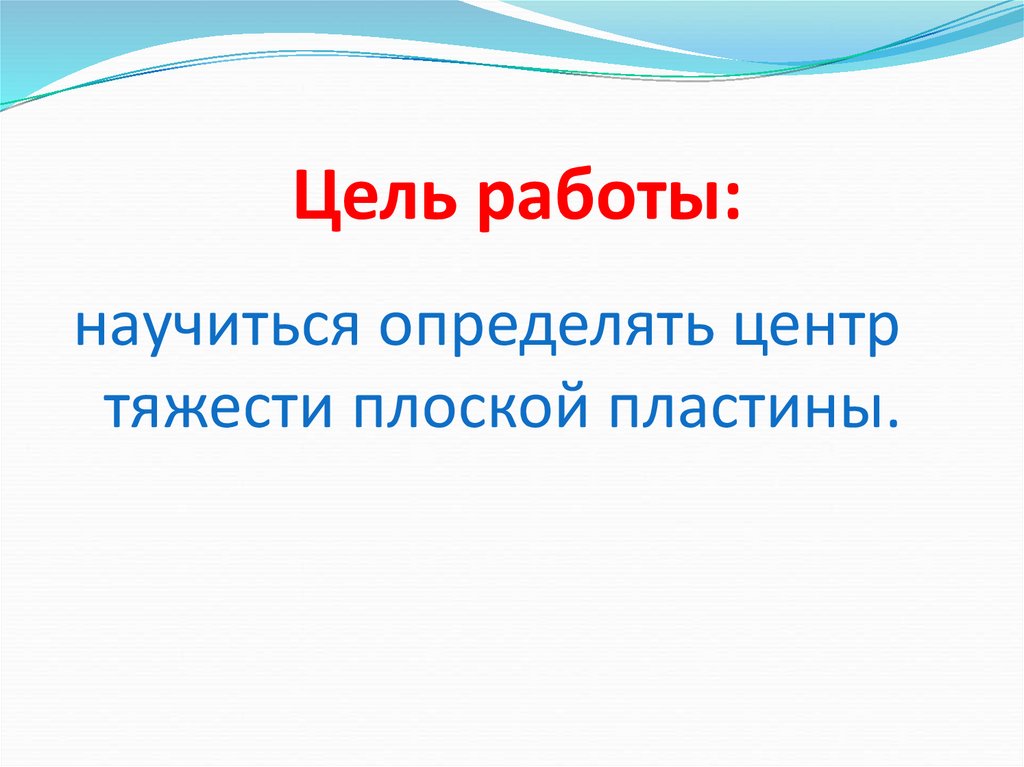 Цель работы:

научиться определять центр тяжести плоской пластины.